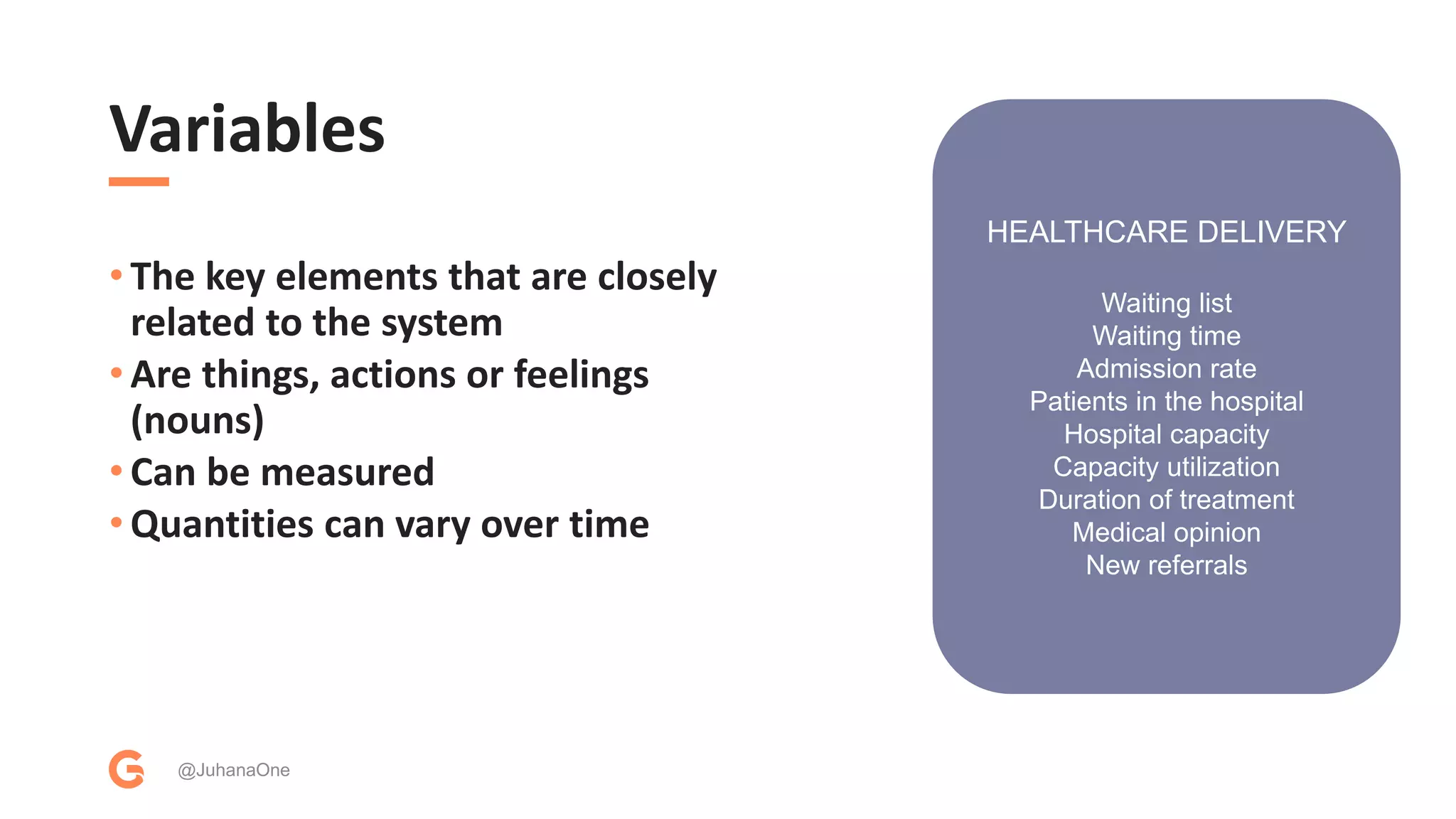 Variables

• The key elements that are closely related to the system
• Are things, actions or feelings (nouns)
• Can be measured
• Quantities can vary over time

HEALTHCARE DELIVERY

Waiting list
Waiting time
Admission rate
Patients in the hospital
Hospital capacity
Capacity utilization
Duration of treatment
Medical opinion
New referrals

@JuhanaOne